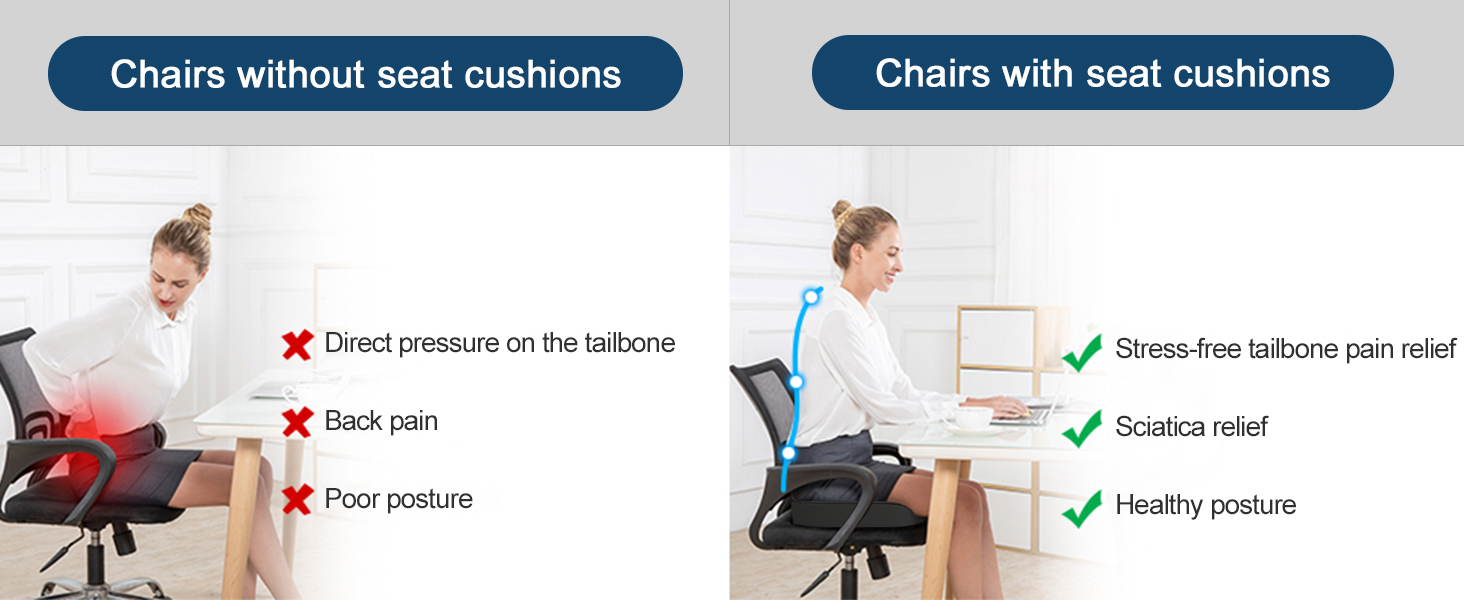 Chairs without seat cushions

Direct pressure on the tailbone

Back pain

Poor posture

Chairs with seat cushions

Stress-free tailbone pain relief

Sciatica relief

Healthy posture